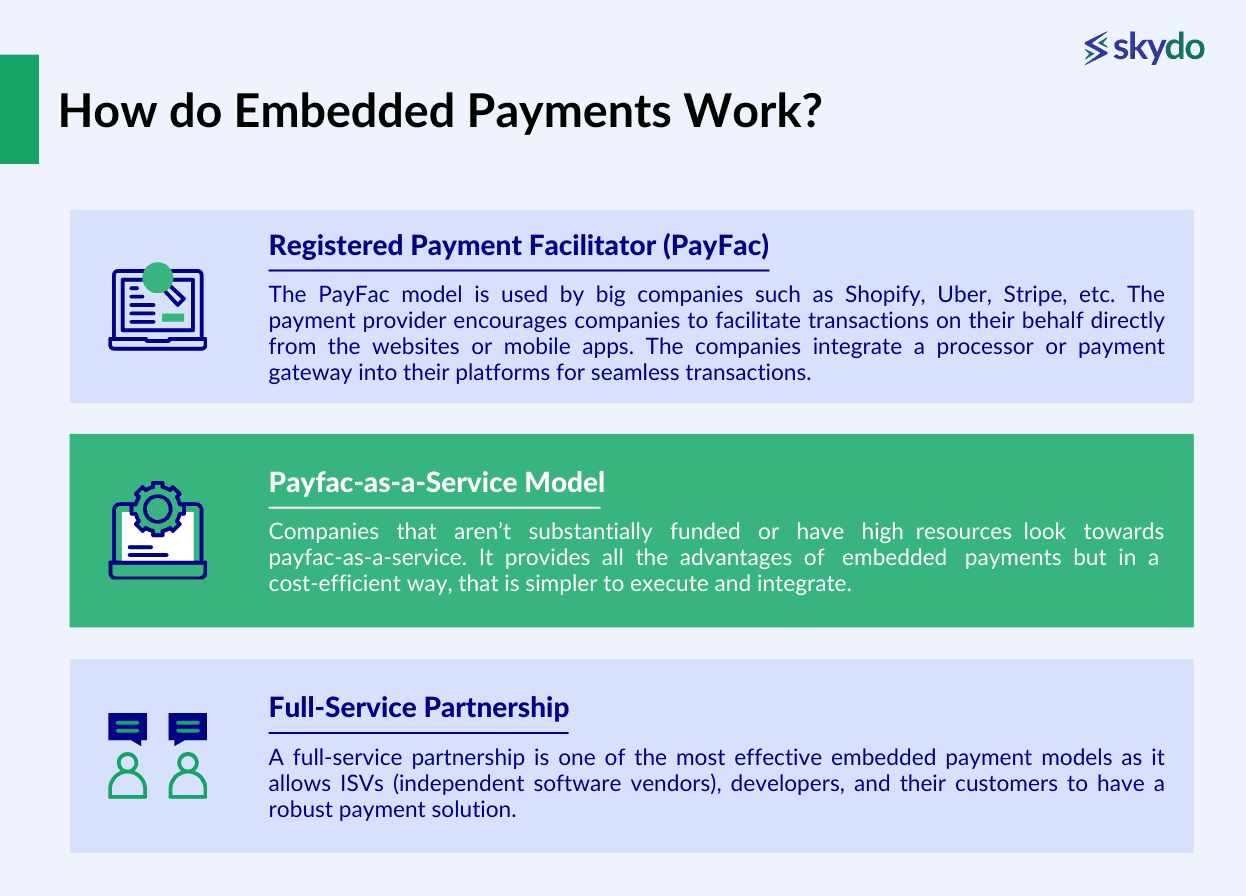 skydo

How do Embedded Payments Work?

Registered Payment Facilitator (PayFac)

The PayFac model is used by big companies such as Shopify, Uber, Stripe, etc. The payment provider encourages companies to facilitate transactions on their behalf directly from the websites or mobile apps. The companies integrate a processor or payment gateway into their platforms for seamless transactions.

Payfac-as-a-Service Model

Companies that aren't substantially funded or have high resources look towards payfac-as-a-service. It provides all the advantages of embedded payments but in a cost-efficient way, that is simpler to execute and integrate.

Full-Service Partnership

A full-service partnership is one of the most effective embedded payment models as it allows ISVs (independent software vendors), developers, and their customers to have a robust payment solution.